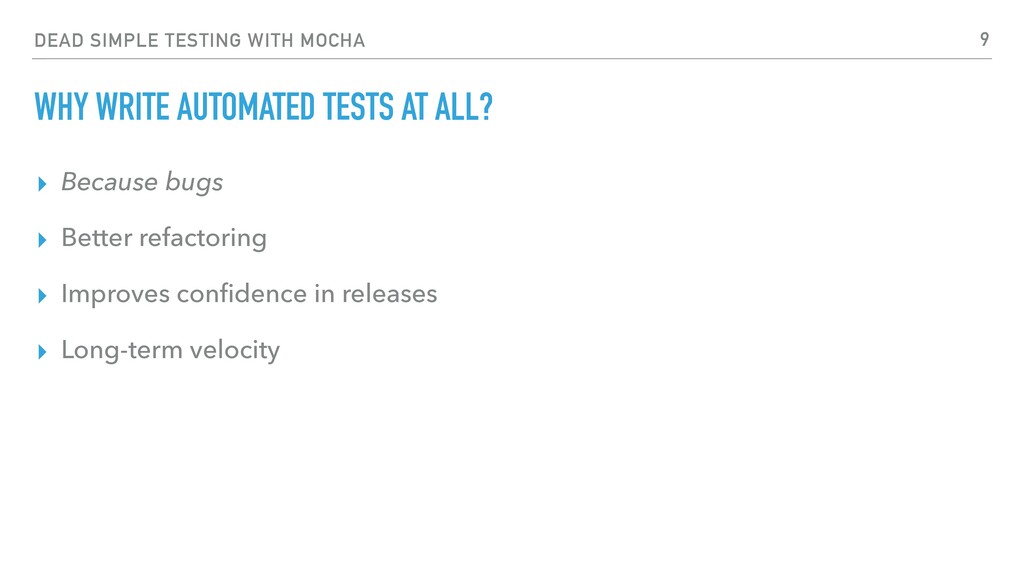 DEAD SIMPLE TESTING WITH MOCHA 9

WHY WRITE AUTOMATED TESTS AT ALL?

▸ Because bugs
▸ Better refactoring
▸ Improves confidence in releases
▸ Long-term velocity